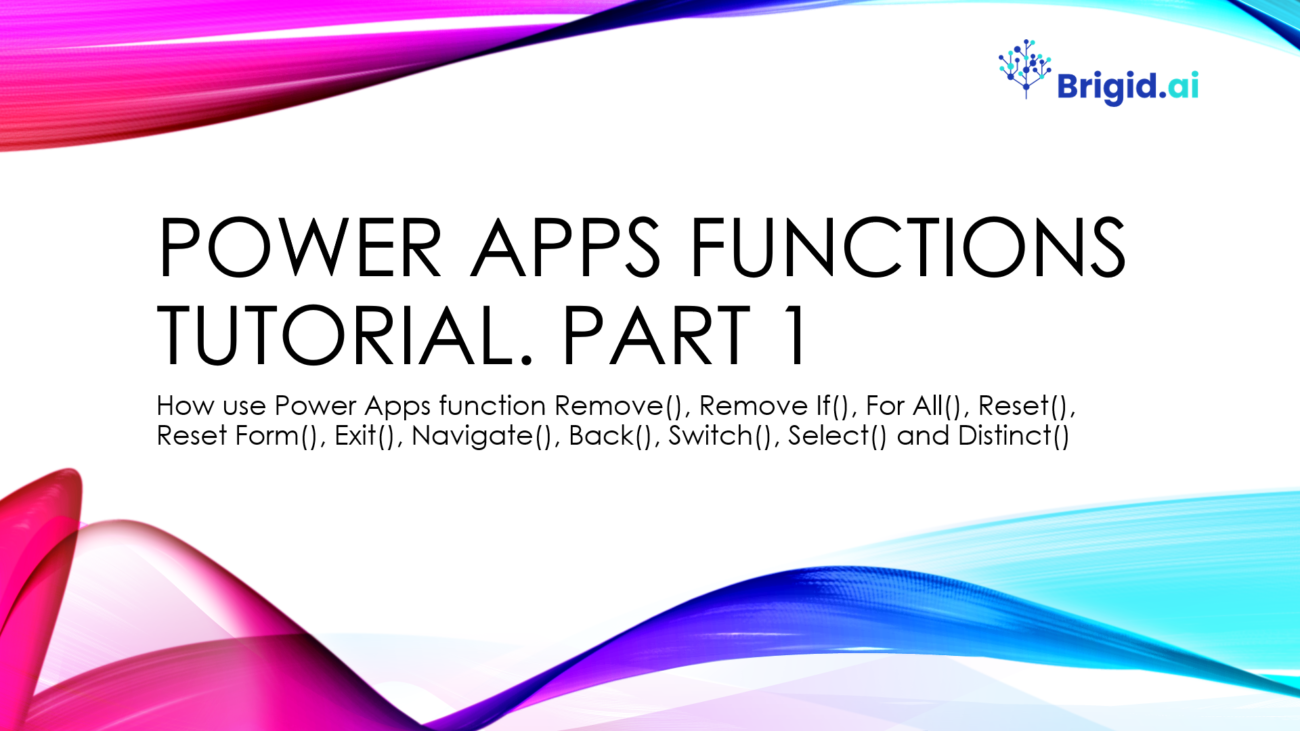 Brigid.ai

POWER APPS FUNCTIONS TUTORIAL. PART 1

How use Power Apps function Remove(), Remove If(), For All(), Reset(), Reset Form(), Exit(), Navigate(), Back(), Switch(), Select() and Distinct()